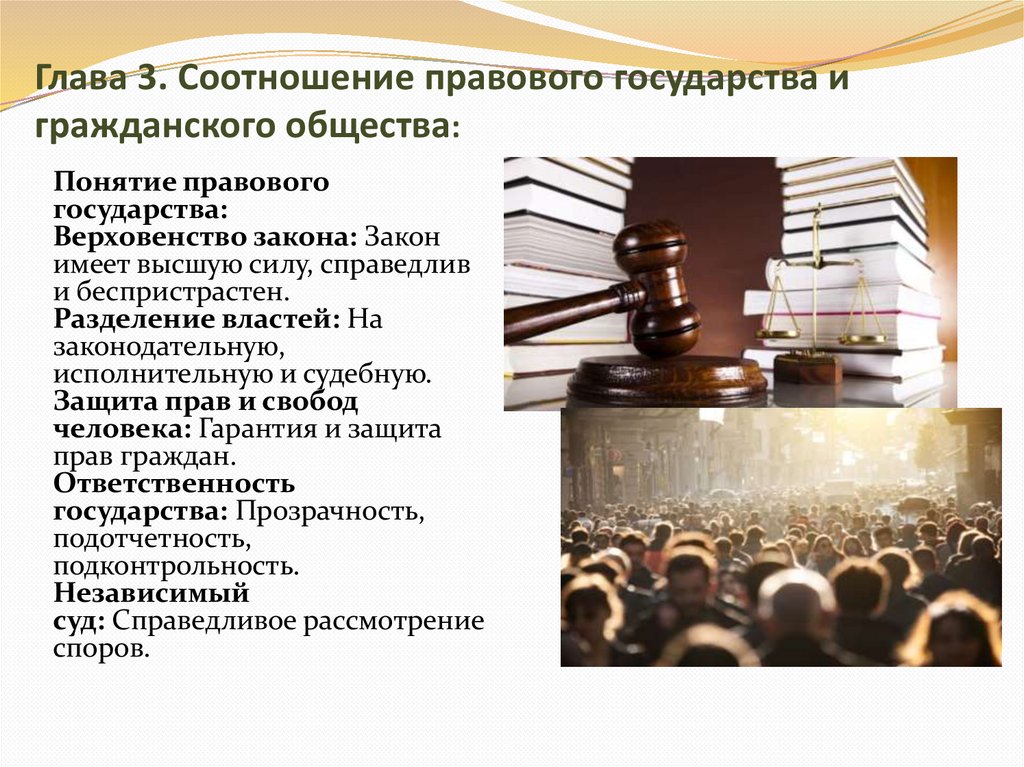 Глава 3. Соотношение правового государства и гражданского общества:

Понятие правового государства:
Верховенство закона: Закон имеет высшую силу, справедлив и беспристрастен.
Разделение властей: На законодательную, исполнительную и судебную.
Защита прав и свобод человека: Гарантия и защита прав граждан.
Ответственность государства: Прозрачность, подотчетность, подконтрольность.
Независимый суд: Справедливое рассмотрение споров.